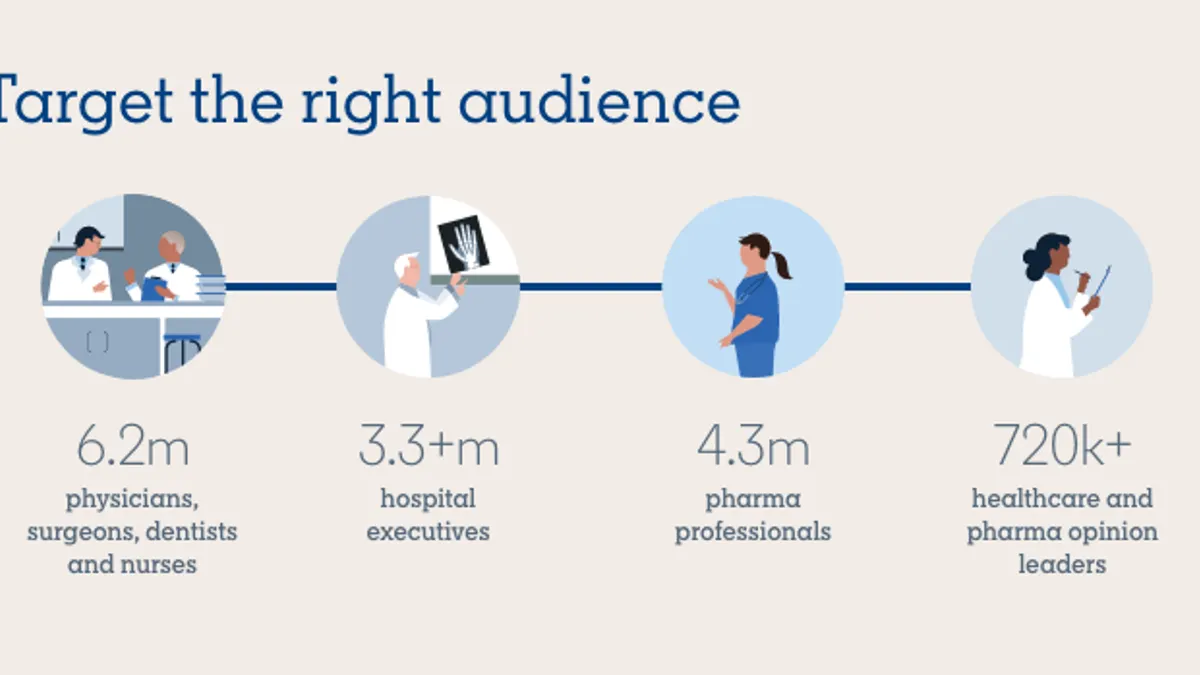 Target the right audience

6.2m
physicians, surgeons, dentists and nurses

3.3+m
hospital executives

4.3m
pharma professionals

720k+
healthcare and pharma opinion leaders